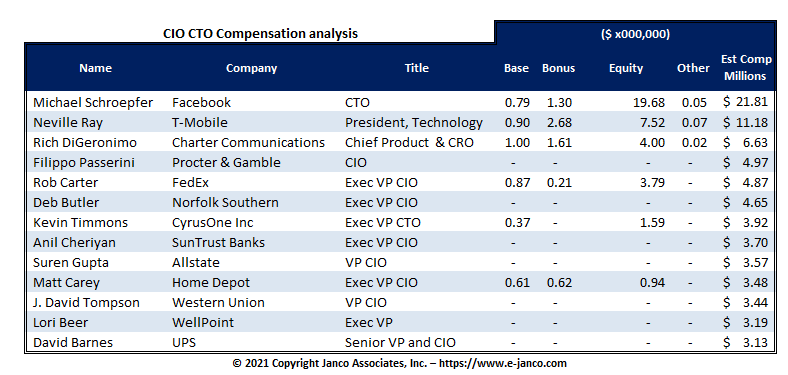 CIO CTO Compensation analysis

($ x000,000)

| Name | Company | Title | Base | Bonus | Equity | Other | Est Comp Millions |
|---|---|---|---|---|---|---|---|
| Michael Schroepfer | Facebook | CTO | 0.79 | 1.30 | 19.68 | 0.05 | $ 21.81 |
| Neville Ray | T-Mobile | President, Technology | 0.90 | 2.68 | 7.52 | 0.07 | $ 11.18 |
| Rich DiGeronimo | Charter Communications | Chief Product & CRO | 1.00 | 1.61 | 4.00 | 0.02 | $ 6.63 |
| Filippo Passerini | Procter & Gamble | CIO | - | - | - | - | $ 4.97 |
| Rob Carter | FedEx | Exec VP CIO | 0.87 | 0.21 | 3.79 | - | $ 4.87 |
| Deb Butler | Norfolk Southern | Exec VP CIO | - | - | - | - | $ 4.65 |
| Kevin Timmons | CyrusOne Inc | Exec VP CTO | 0.37 | - | 1.59 | - | $ 3.92 |
| Anil Cheriyan | SunTrust Banks | Exec VP CIO | - | - | - | - | $ 3.70 |
| Suren Gupta | Allstate | VP CIO | - | - | - | - | $ 3.57 |
| Matt Carey | Home Depot | Exec VP CIO | 0.61 | 0.62 | 0.94 | - | $ 3.48 |
| J. David Tompson | Western Union | VP CIO | - | - | - | - | $ 3.44 |
| Lori Beer | WellPoint | Exec VP | - | - | - | - | $ 3.19 |
| David Barnes | UPS | Senior VP and CIO | - | - | - | - | $ 3.13 |

© 2021 Copyright Janco Associates, Inc. – https://www.e-janco.com